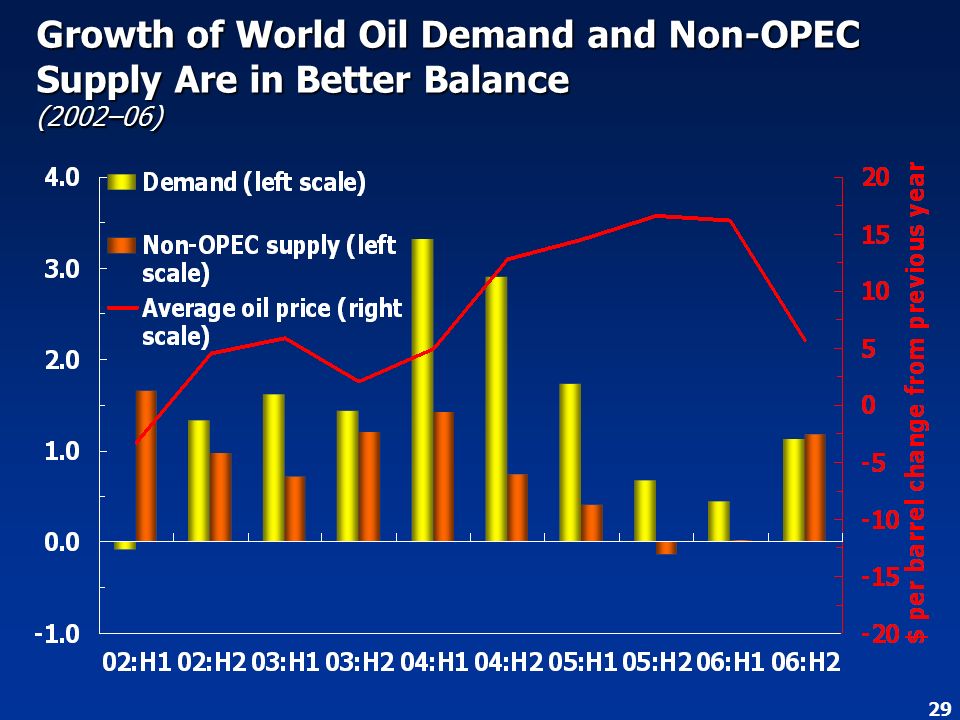 Growth of World Oil Demand and Non-OPEC Supply Are in Better Balance
(2002–06)

Demand (left scale)
Non-OPEC supply (left scale)
Average oil price (right scale)

4.0
3.0
2.0
1.0
0.0
-1.0

20
15
10
5
0
-5
-10
-15
-20

$ per barrel change from previous year

02:H1 02:H2 03:H1 03:H2 04:H1 04:H2 05:H1 05:H2 06:H1 06:H2

29